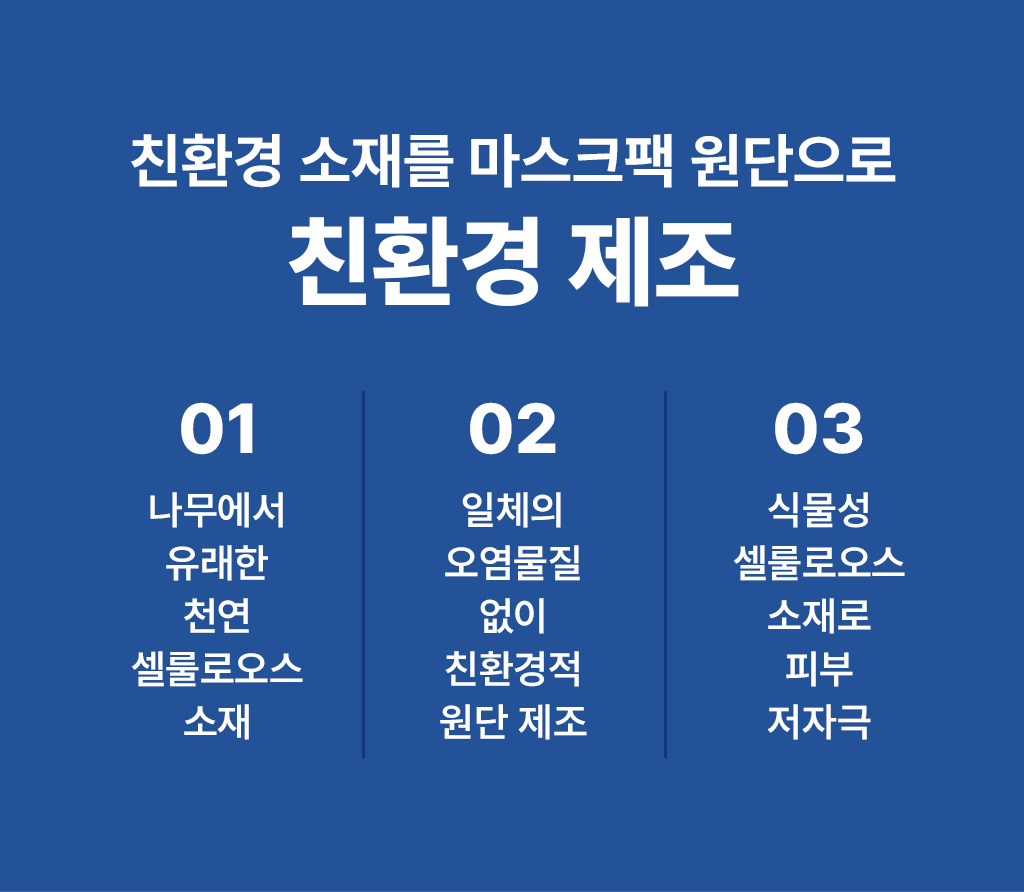 친환경 소재를 마스크팩 원단으로

친환경 제조

01

나무에서
유래한
천연
셀룰로오스
소재

02

일체의
오염물질
없이
친환경적
원단 제조

03

식물성
셀룰로오스
소재로
피부
저자극